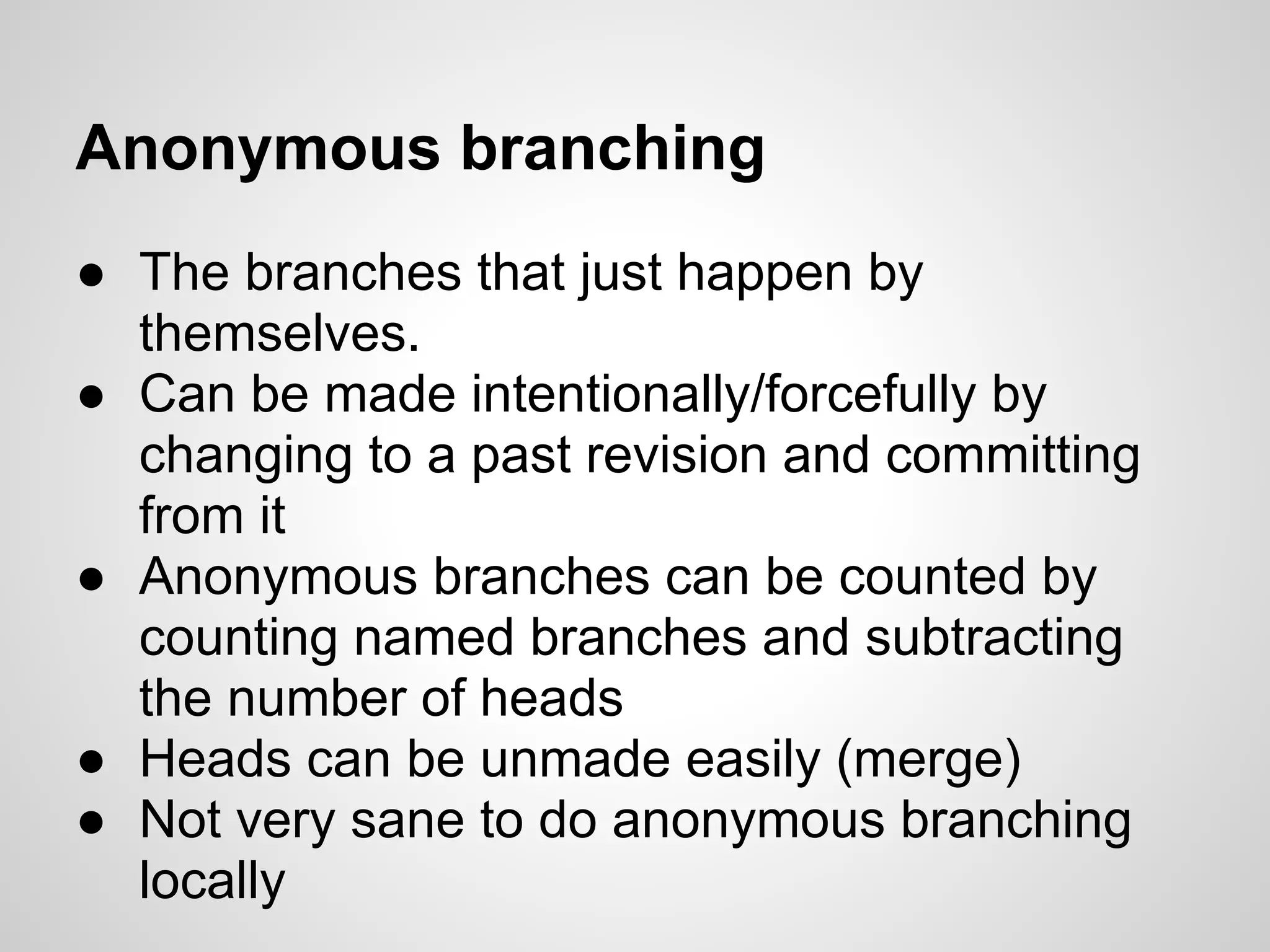 Anonymous branching

● The branches that just happen by themselves.
● Can be made intentionally/forcefully by changing to a past revision and committing from it
● Anonymous branches can be counted by counting named branches and subtracting the number of heads
● Heads can be unmade easily (merge)
● Not very sane to do anonymous branching locally